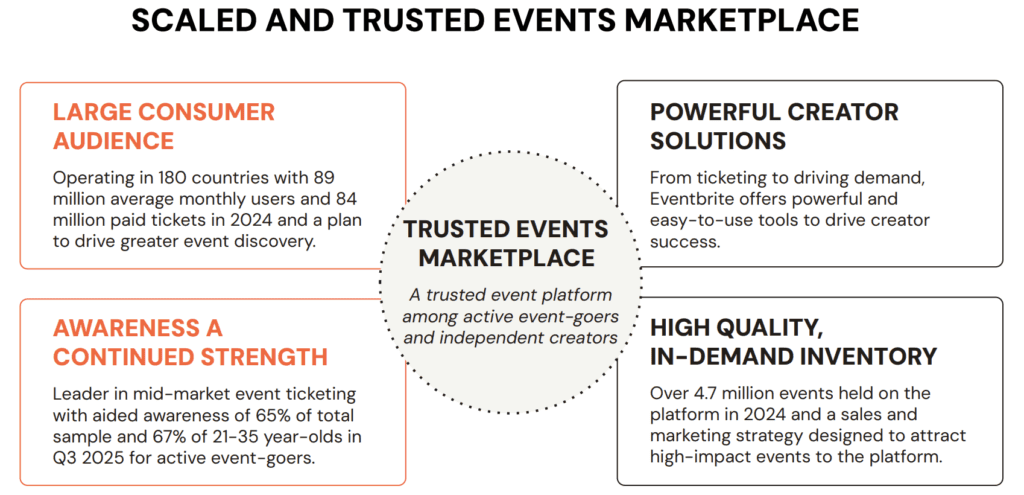 SCALED AND TRUSTED EVENTS MARKETPLACE

LARGE CONSUMER AUDIENCE

Operating in 180 countries with 89 million average monthly users and 84 million paid tickets in 2024 and a plan to drive greater event discovery.

AWARENESS A CONTINUED STRENGTH

Leader in mid-market event ticketing with aided awareness of 65% of total sample and 67% of 21-35 year-olds in Q3 2025 for active event-goers.

TRUSTED EVENTS MARKETPLACE

A trusted event platform among active event-goers and independent creators

POWERFUL CREATOR SOLUTIONS

From ticketing to driving demand, Eventbrite offers powerful and easy-to-use tools to drive creator success.

HIGH QUALITY, IN-DEMAND INVENTORY

Over 4.7 million events held on the platform in 2024 and a sales and marketing strategy designed to attract high-impact events to the platform.